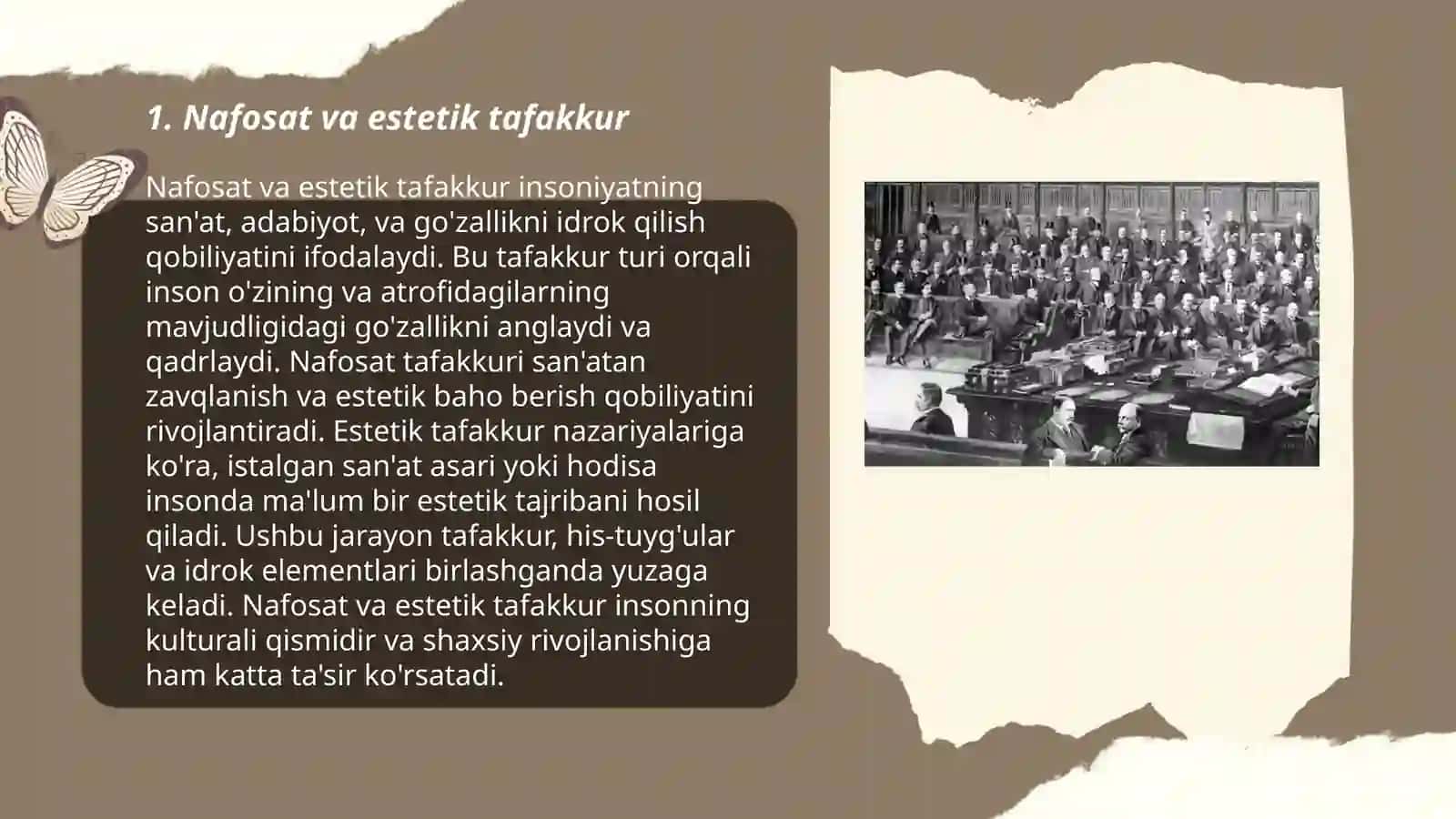 1. Nafosat va estetik tafakkur

Nafosat va estetik tafakkur insoniyatning san'at, adabiyot, va go'zallikni idrok qilish qobiliyatini ifodalaydi. Bu tafakkur turi orqali inson o'zining va atrofidagilarning mavjudligidagi go'zallikni anglaydi va qadrlaydi. Nafosat tafakkuri san'atan zavqlanish va estetik baho berish qobiliyatini rivojlantiradi. Estetik tafakkur nazariyalariga ko'ra, istalgan san'at asari yoki hodisa insonda ma'lum bir estetik tajribani hosil qiladi. Ushbu jarayon tafakkur, his-tuyg'ular va idrok elementlari birlashganda yuzaga keladi. Nafosat va estetik tafakkur insonning kulturali qismidir va shaxsiy rivojlanishiga ham katta ta'sir ko'rsatadi.